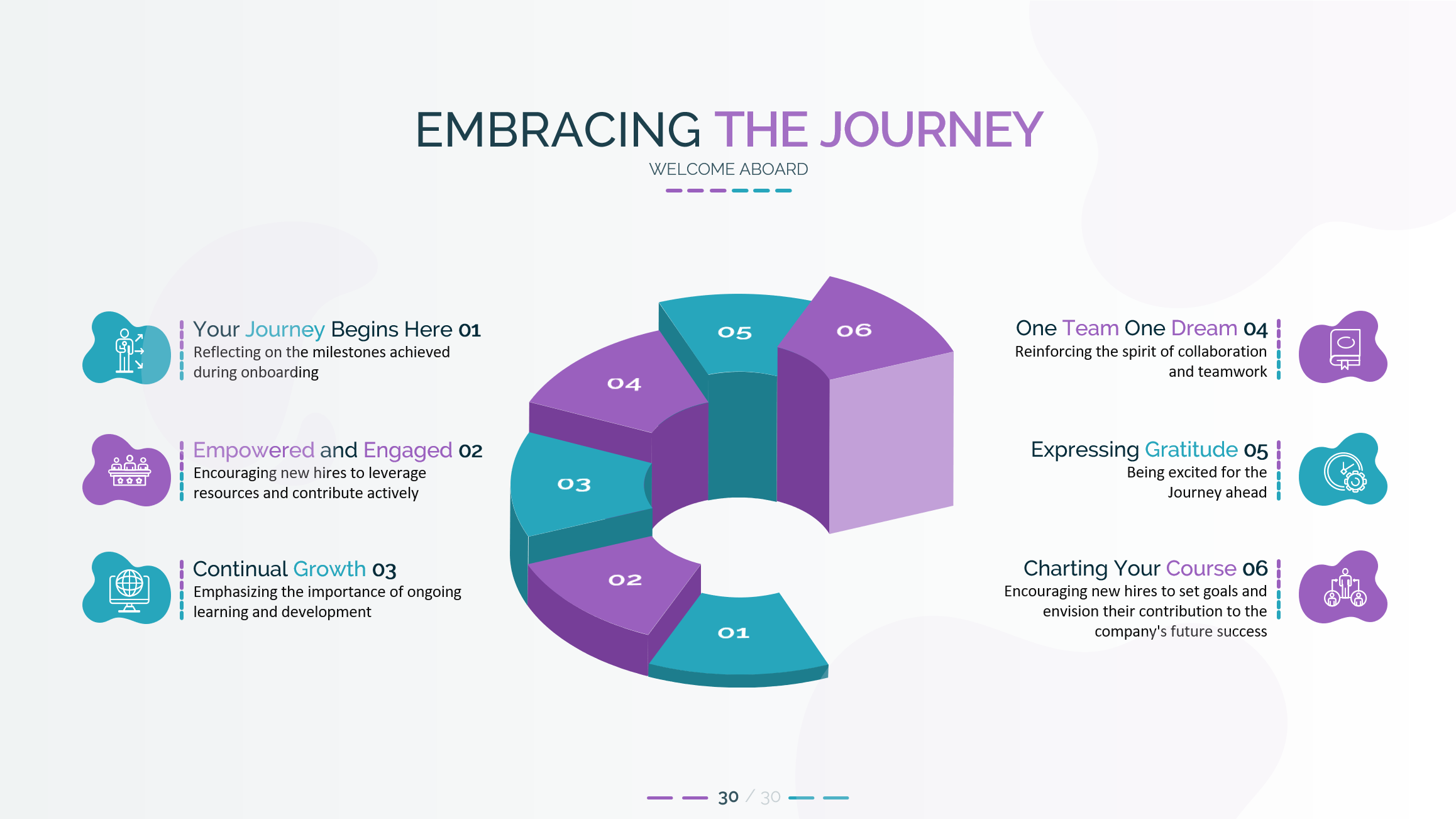 EMBRACING THE JOURNEY
WELCOME ABOARD

Your Journey Begins Here 01
Reflecting on the milestones achieved during onboarding

Empowered and Engaged 02
Encouraging new hires to leverage resources and contribute actively

Continual Growth 03
Emphasizing the importance of ongoing learning and development

05
06
04
03
02
01

One Team One Dream 04
Reinforcing the spirit of collaboration and teamwork

Expressing Gratitude 05
Being excited for the Journey ahead

Charting Your Course 06
Encouraging new hires to set goals and envision their contribution to the company's future success

30 / 30